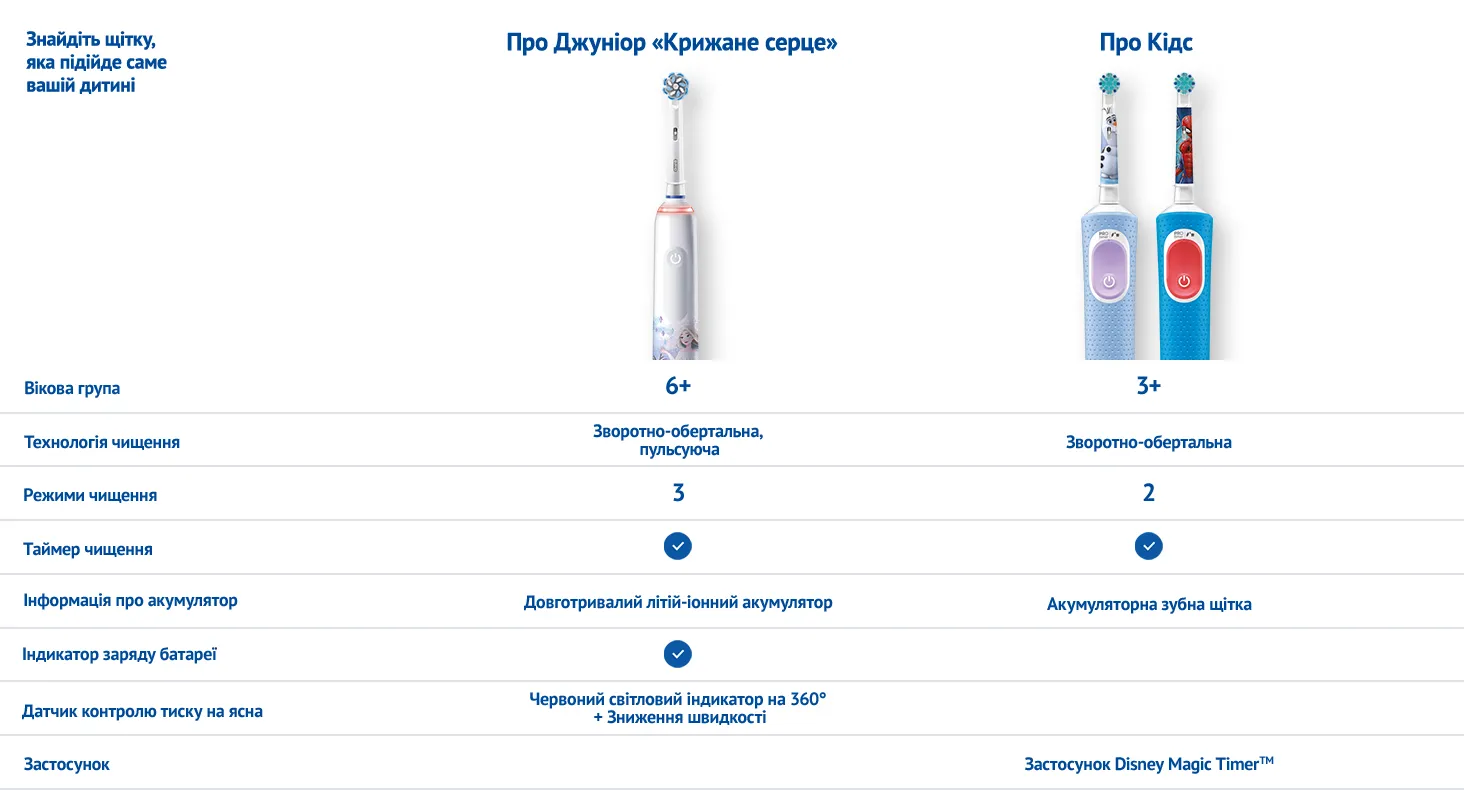 | Знайдіть щітку, яка підійде саме вашій дитині | Про Джуніор «Крижане серце» | Про Кідс |
|---|---|---|
| Вікова група | 6+ | 3+ |
| Технологія чищення | Зворотно-обертальна, пульсуюча | Зворотно-обертальна |
| Режими чищення | 3 | 2 |
| Таймер чищення | ✓ | ✓ |
| Інформація про акумулятор | Довготривалий літій-іонний акумулятор | Акумуляторна зубна щітка |
| Індикатор заряду батареї | ✓ | |
| Датчик контролю тиску на ясна | Червоний світловий індикатор на 360° + Зниження швидкості | |
| Застосунок | | Застосунок Disney Magic Timer™ |